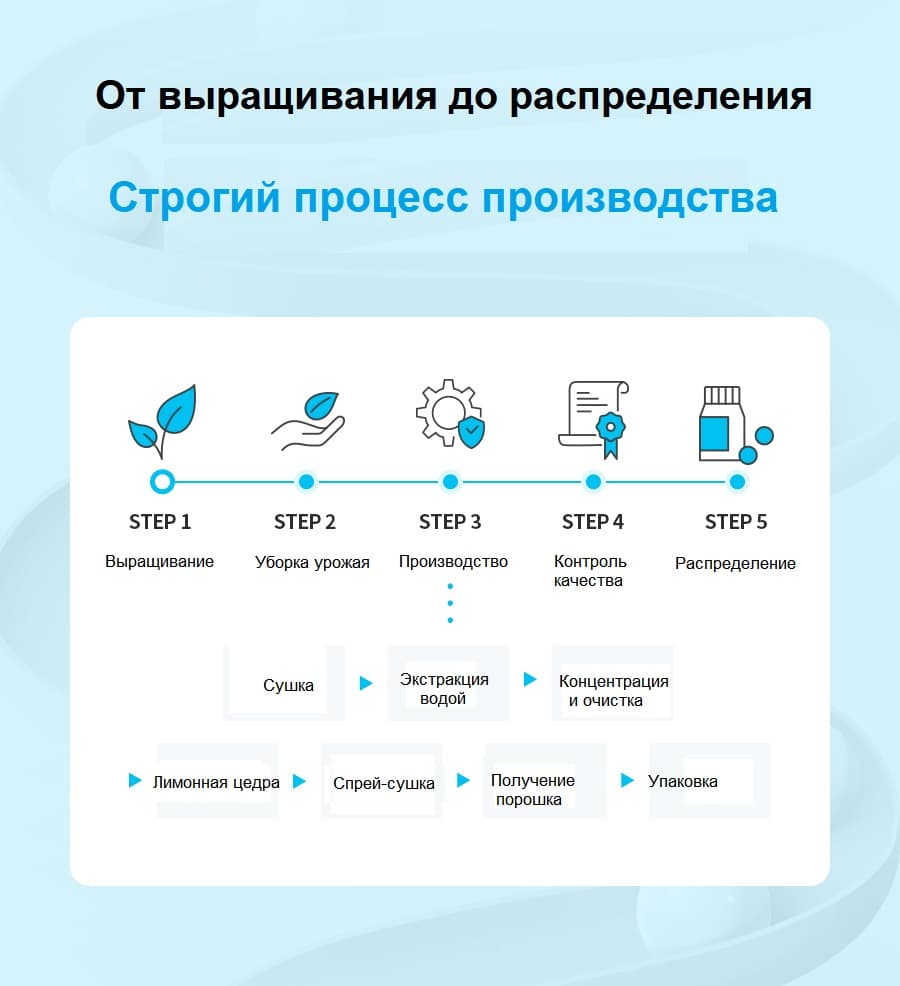 От выращивания до распределения

Строгий процесс производства

STEP 1
Выращивание

STEP 2
Уборка урожая

STEP 3
Производство

STEP 4
Контроль качества

STEP 5
Распределение

Сушка

Экстракция водой

Концентрация и очистка

Лимонная цедра

Спрей-сушка

Получение порошка

Упаковка